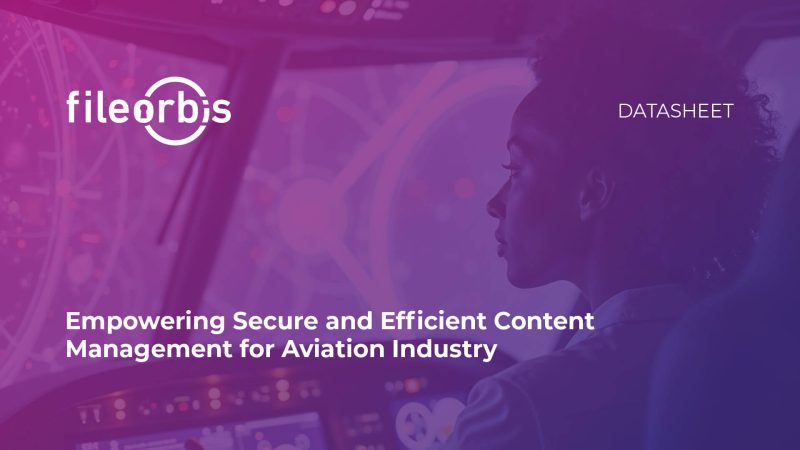 fileorbis

DATASHEET

Empowering Secure and Efficient Content Management for Aviation Industry